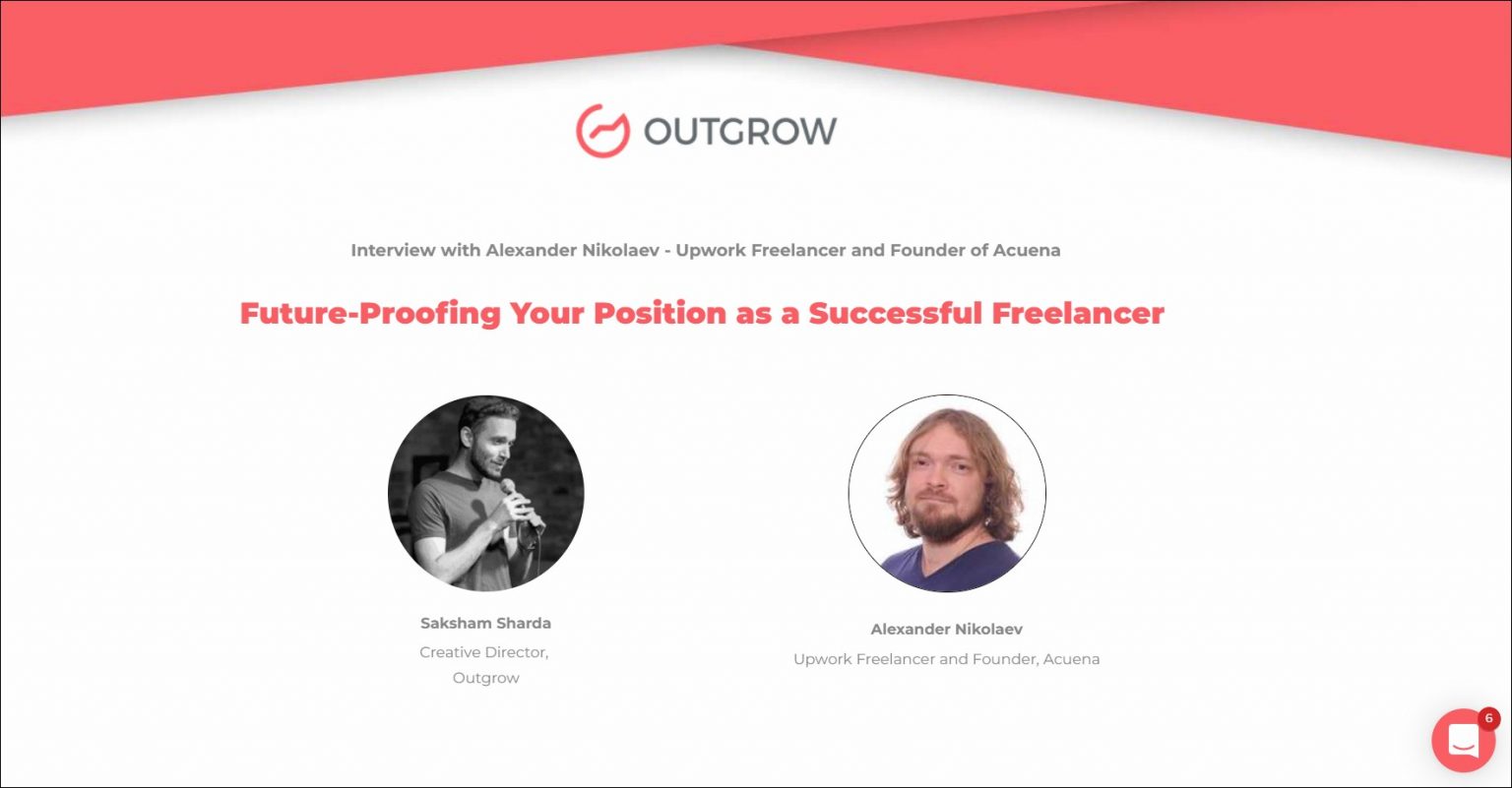 OUTGROW

Interview with Alexander Nikolaev - Upwork Freelancer and Founder of Acuena

Future-Proofing Your Position as a Successful Freelancer

Saksham Sharda
Creative Director, Outgrow

Alexander Nikolaev
Upwork Freelancer and Founder, Acuena

6